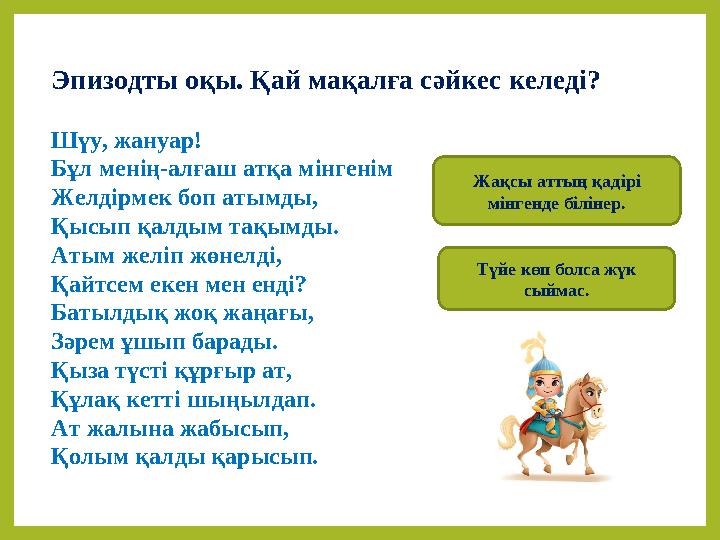 Эпизодты оқы. Қай мақалға сәйкес келеді?

Шүу, жануар!
Бұл менің-алғаш атқа мінгенім
Желдірмек боп атымды,
Қысып қалдым тақымды.
Атым желіп жөнелді,
Қайтсем екен мен енді?
Батылдық жоқ жаңағы,
Зәрем ұшып барады.
Қыза түсті құрғыр ат,
Құлақ кетті шыңылдап.
Ат жалына жабысып,
Қолым қалды қарысып.

Жақсы аттың қадірі мінгенде білінер.

Түйе көп болса жүк сыймас.